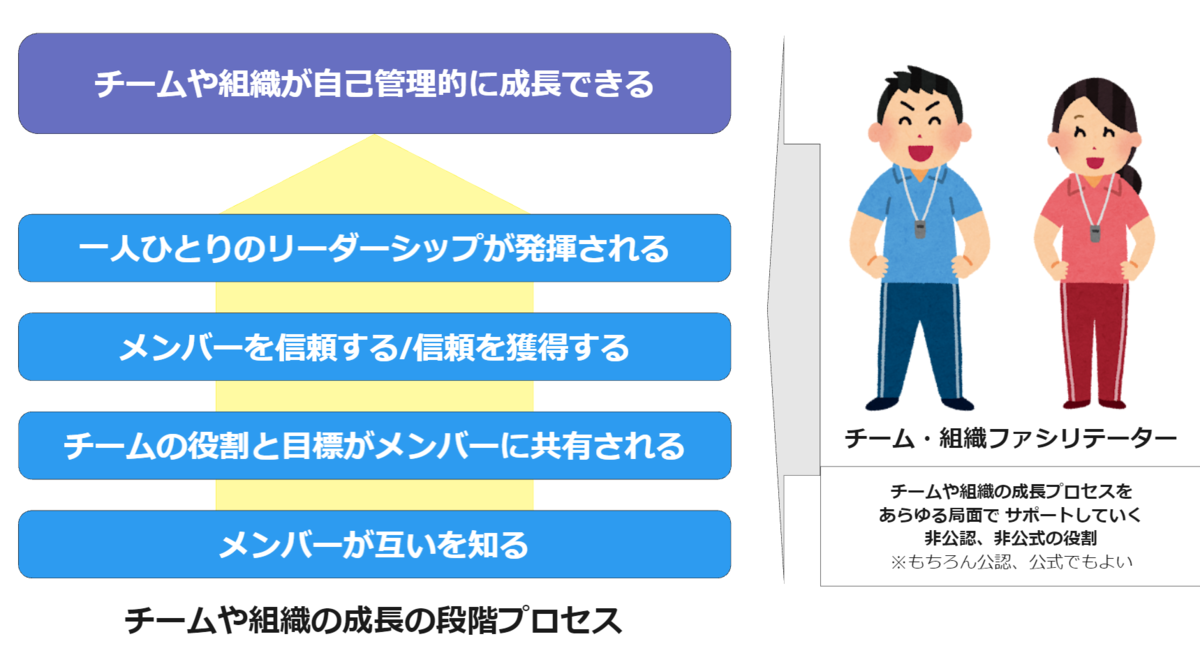 チームや組織が自己管理的に成長できる

一人ひとりのリーダーシップが発揮される

メンバーを信頼する/信頼を獲得する

チームの役割と目標がメンバーに共有される

メンバーが互いを知る

チームや組織の成長の段階プロセス

チーム・組織ファシリテーター

チームや組織の成長プロセスを
あらゆる局面で サポートしていく
非公認、非公式の役割
※もちろん公認、公式でもよい